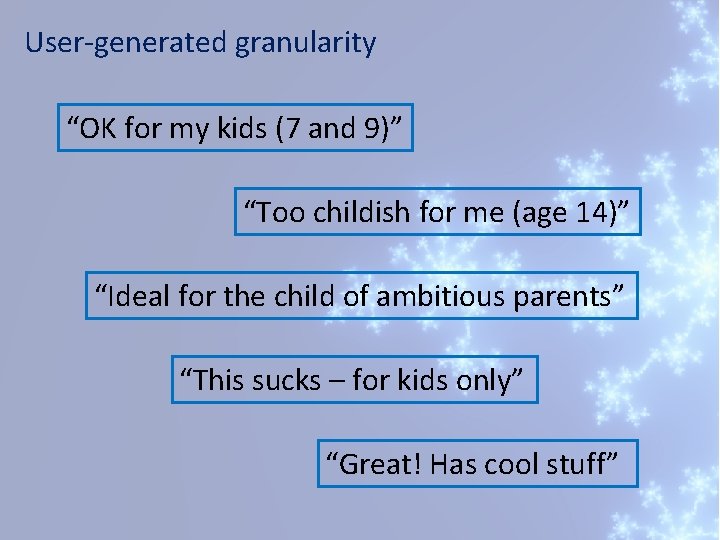 User-generated granularity

“OK for my kids (7 and 9)”

“Too childish for me (age 14)”

“Ideal for the child of ambitious parents”

“This sucks – for kids only”

“Great! Has cool stuff”